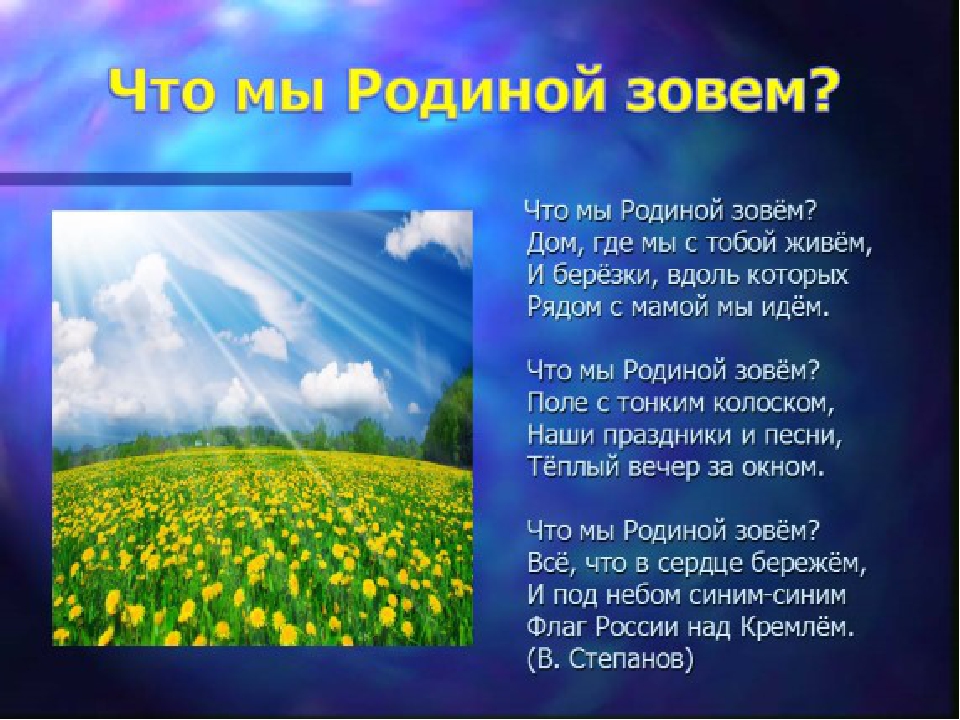 Что мы Родиной зовем?

Что мы Родиной зовём?
Дом, где мы с тобой живём,
И берёзки, вдоль которых
Рядом с мамой мы идём.

Что мы Родиной зовём?
Поле с тонким колоском,
Наши праздники и песни,
Тёплый вечер за окном.

Что мы Родиной зовём?
Всё, что в сердце бережём,
И под небом синим-синим
Флаг России над Кремлём.
(В. Степанов)